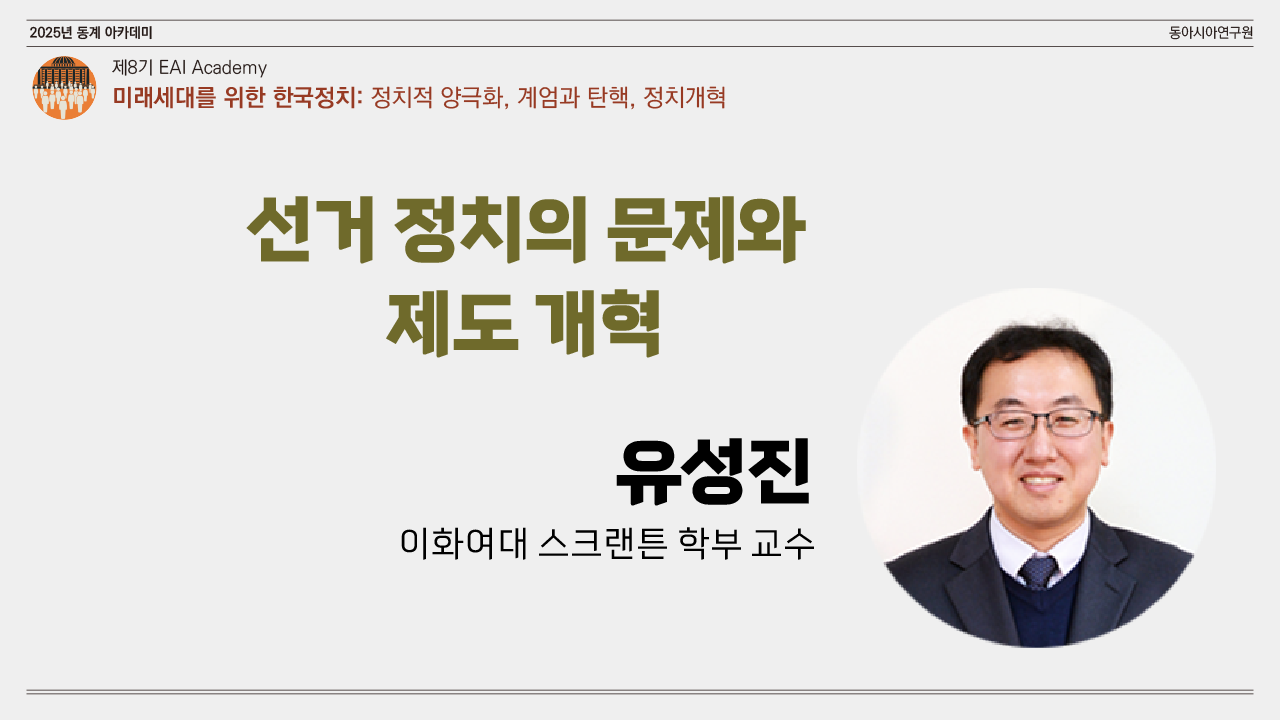 2025년 동계 아카데미

동아시아연구원

제8기 EAI Academy
미래세대를 위한 한국정치: 정치적 양극화, 계엄과 탄핵, 정치개혁

선거 정치의 문제와 제도 개혁

유성진

이화여대 스크랜튼 학부 교수